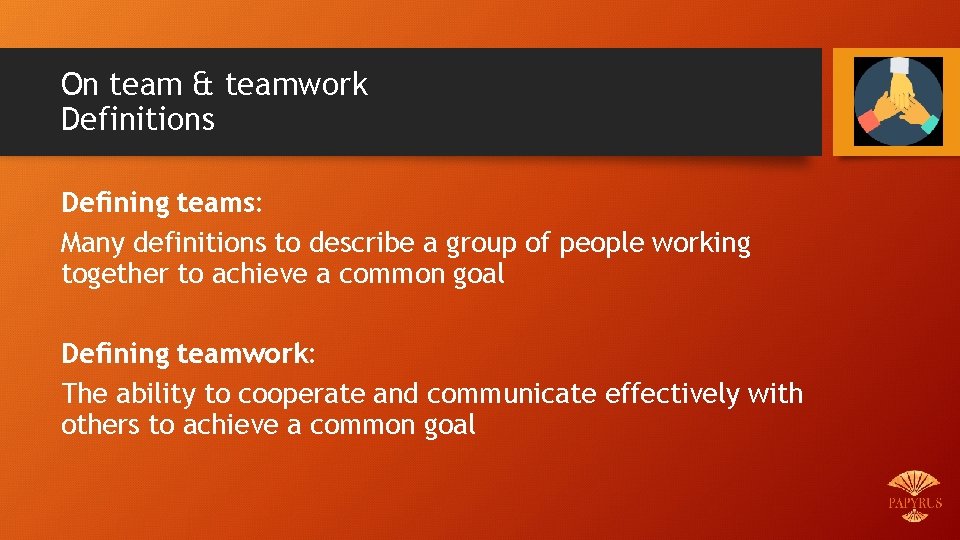 On team & teamwork
Definitions

Defining teams:
Many definitions to describe a group of people working together to achieve a common goal

Defining teamwork:
The ability to cooperate and communicate effectively with others to achieve a common goal

PAPYRUS